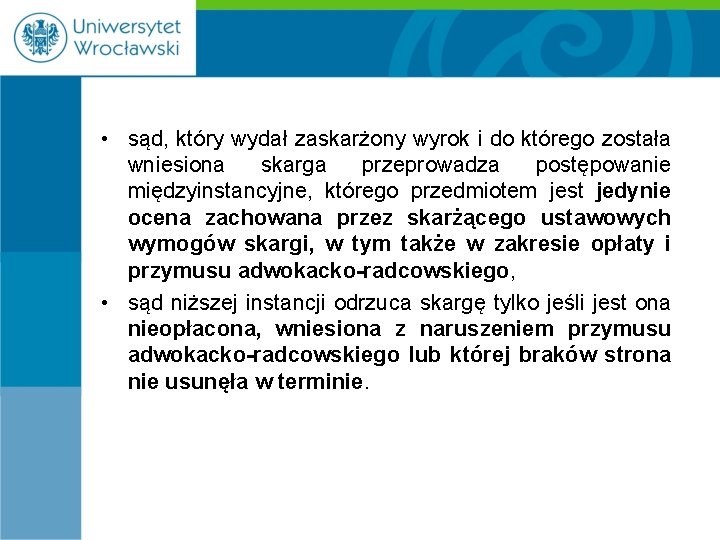 Uniwersytet Wrocławski

• sąd, który wydał zaskarżony wyrok i do którego została wniesiona skarga przeprowadza postępowanie międzyinstancyjne, którego przedmiotem jest jedynie ocena zachowana przez skarżącego ustawowych wymogów skargi, w tym także w zakresie opłaty i przymusu adwokacko-radcowskiego,

• sąd niższej instancji odrzuca skargę tylko jeśli jest ona nieopłacona, wniesiona z naruszeniem przymusu adwokacko-radcowskiego lub której braków strona nie usunęła w terminie.